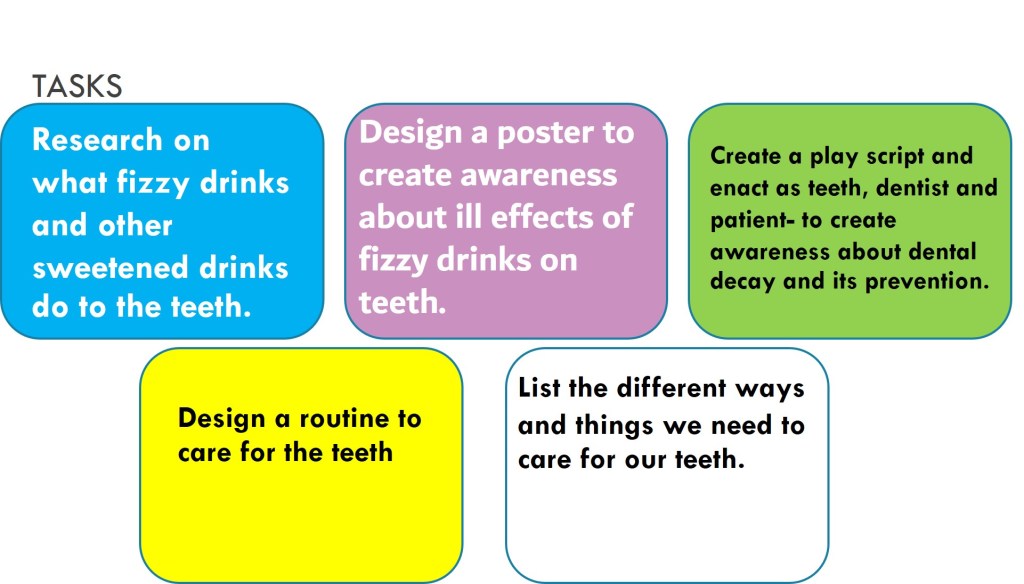 TASKS

Research on what fizzy drinks and other sweetened drinks do to the teeth.

Design a poster to create awareness about ill effects of fizzy drinks on teeth.

Create a play script and enact as teeth, dentist and patient- to create awareness about dental decay and its prevention.

Design a routine to care for the teeth

List the different ways and things we need to care for our teeth.